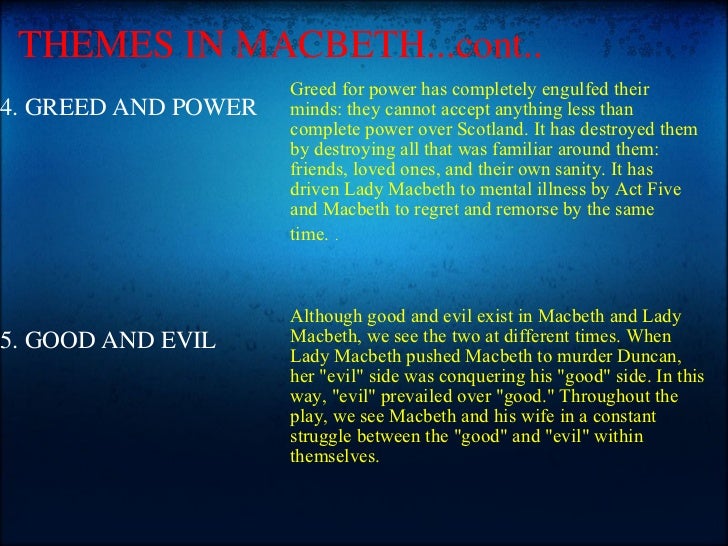 THEMES IN MACBETH...cont..

4. GREED AND POWER

Greed for power has completely engulfed their minds: they cannot accept anything less than complete power over Scotland. It has destroyed them by destroying all that was familiar around them: friends, loved ones, and their own sanity. It has driven Lady Macbeth to mental illness by Act Five and Macbeth to regret and remorse by the same time. .

5. GOOD AND EVIL

Although good and evil exist in Macbeth and Lady Macbeth, we see the two at different times. When Lady Macbeth pushed Macbeth to murder Duncan, her "evil" side was conquering his "good" side. In this way, "evil" prevailed over "good." Throughout the play, we see Macbeth and his wife in a constant struggle between the "good" and "evil" within themselves.